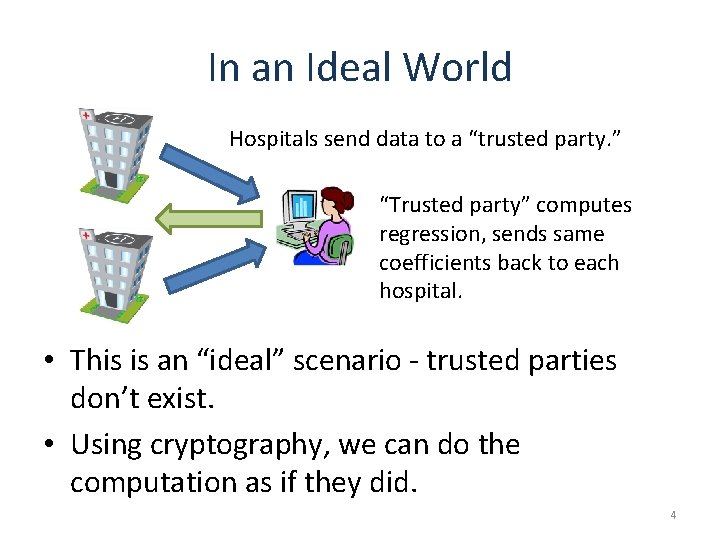 In an Ideal World

Hospitals send data to a “trusted party.”

“Trusted party” computes regression, sends same coefficients back to each hospital.

• This is an “ideal” scenario - trusted parties don’t exist.
• Using cryptography, we can do the computation as if they did.

4